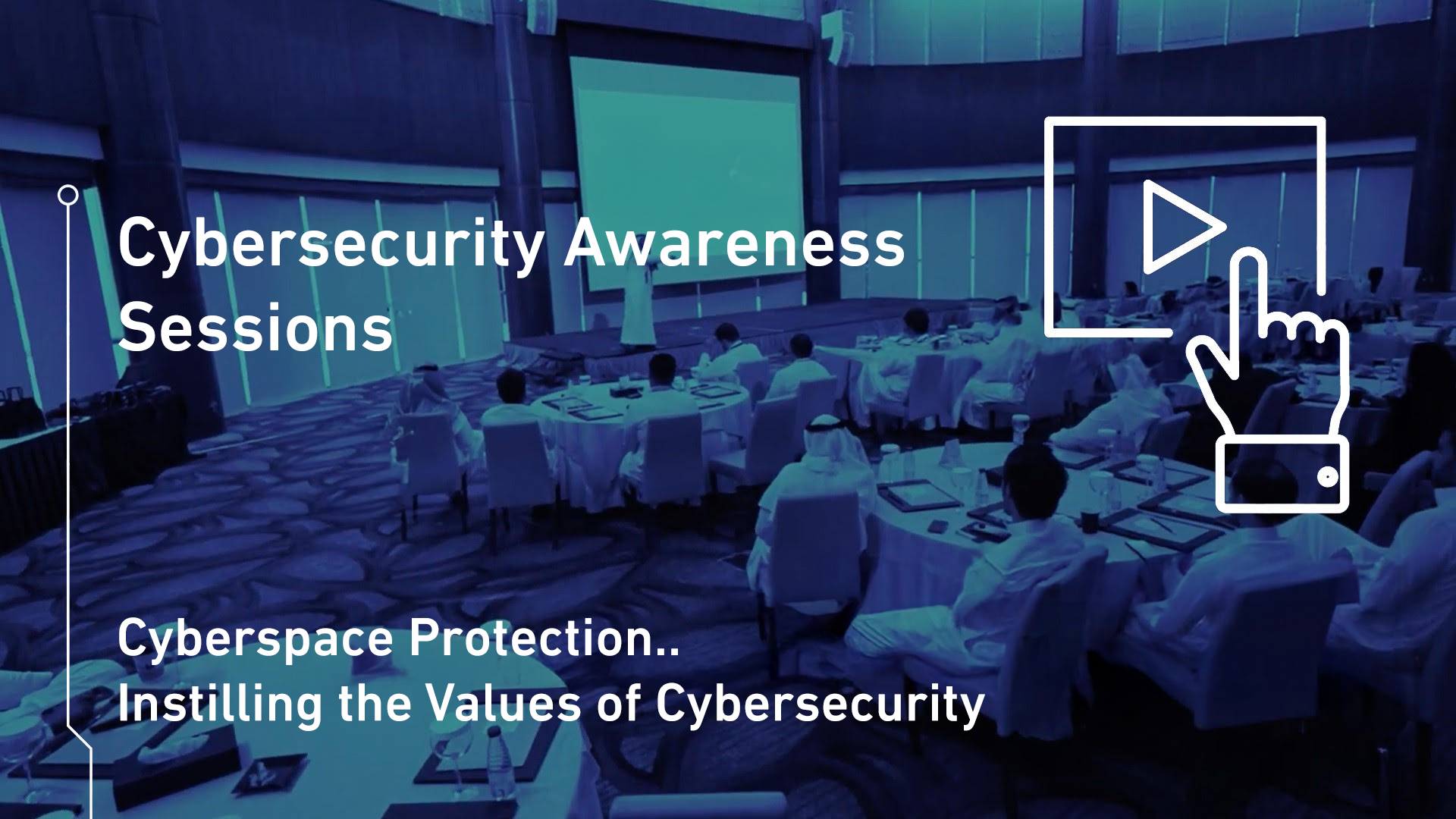 Cybersecurity Awareness Sessions

Cyberspace Protection..
Instilling the Values of Cybersecurity